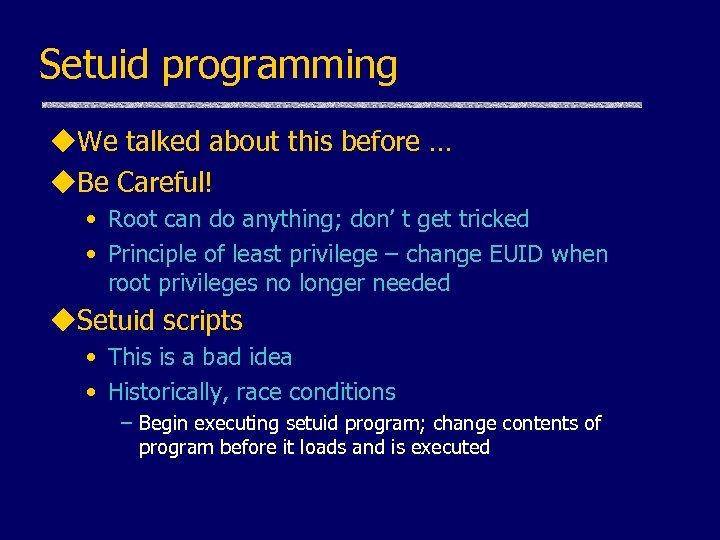 Setuid programming

◆We talked about this before …

◆Be Careful!

• Root can do anything; don’ t get tricked

• Principle of least privilege – change EUID when root privileges no longer needed

◆Setuid scripts

• This is a bad idea

• Historically, race conditions

– Begin executing setuid program; change contents of program before it loads and is executed